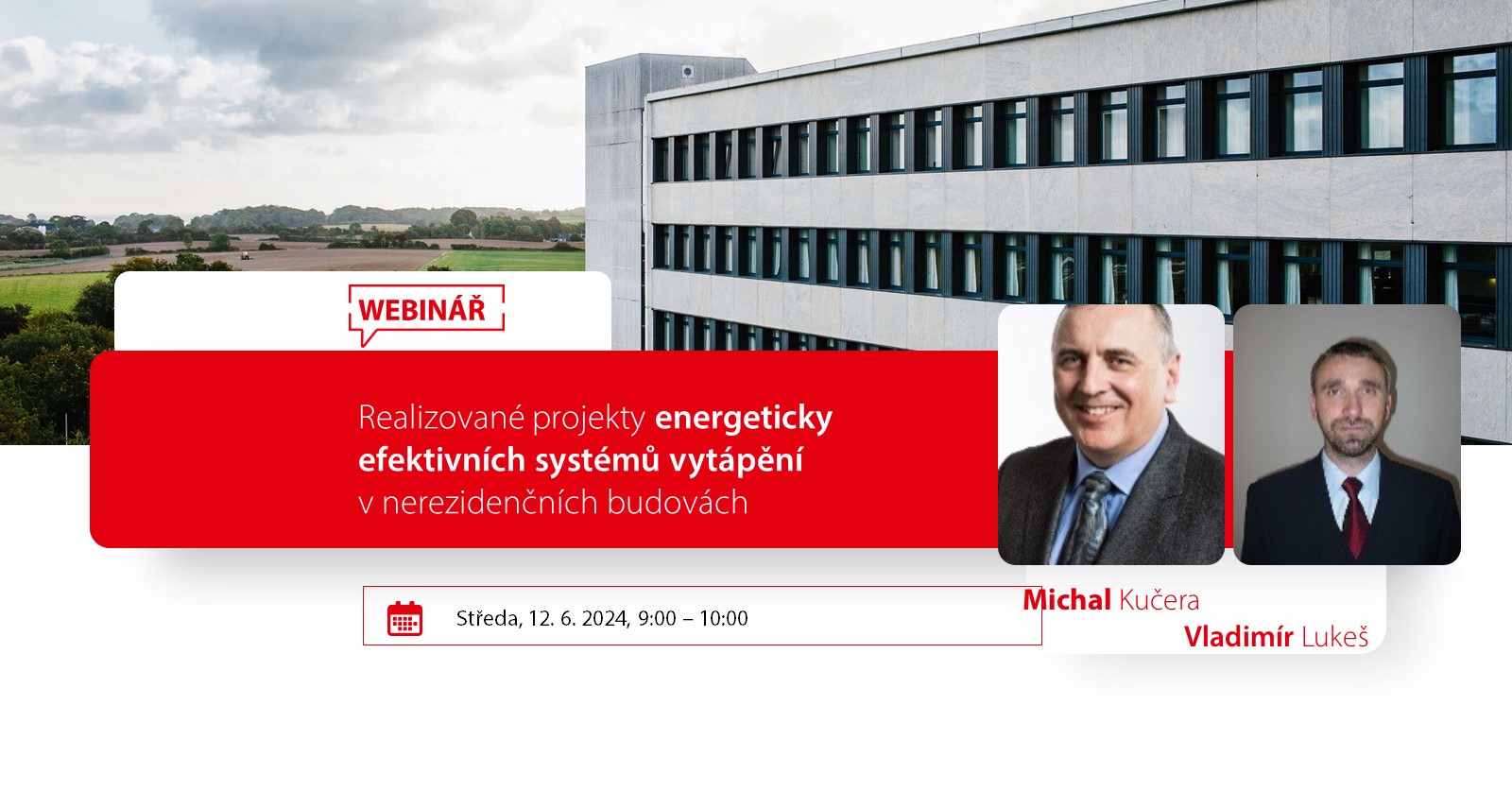 WEBINÁŘ

Realizované projekty energeticky efektivních systémů vytápění v nerezidenčních budovách

Středa, 12. 6. 2024, 9:00 – 10:00

Michal Kučera
Vladimír Lukeš